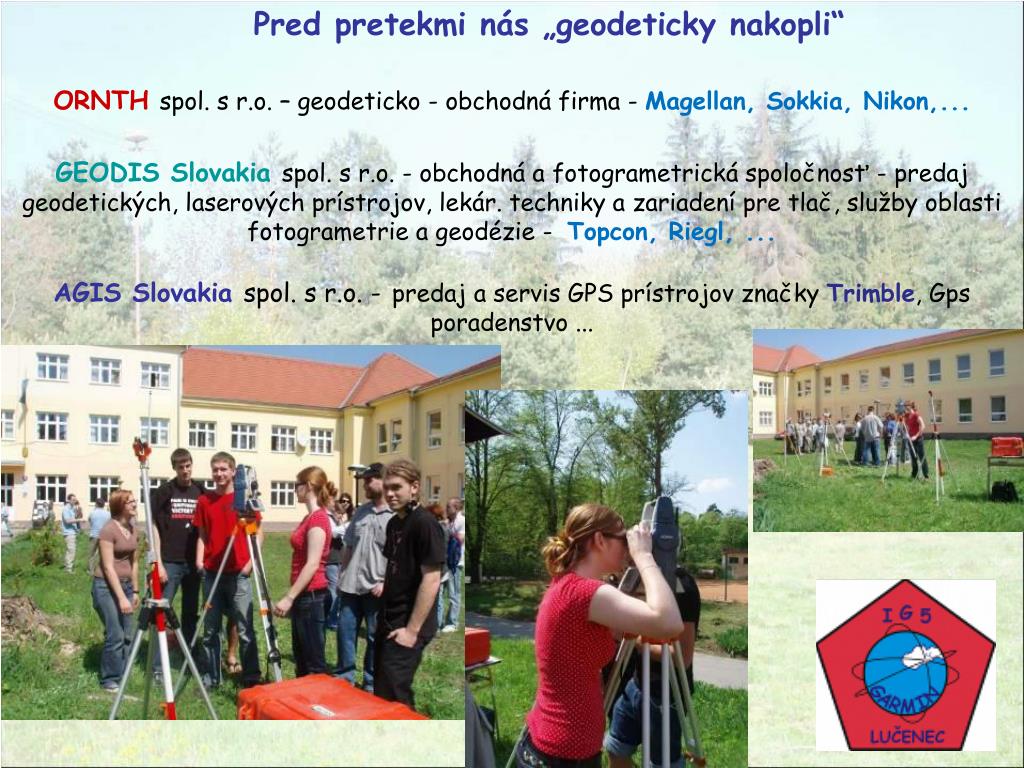 Pred pretekmi nás „geodeticky nakopli“

ORNTH spol. s r.o. – geodeticko - obchodná firma - Magellan, Sokkia, Nikon,...

GEODIS Slovakia spol. s r.o. - obchodná a fotogrametrická spoločnosť - predaj geodetických, laserových prístrojov, lekár. techniky a zariadení pre tlač, služby oblasti fotogrametrie a geodézie - Topcon, Riegl, ...

AGIS Slovakia spol. s r.o. - predaj a servis GPS prístrojov značky Trimble, Gps poradenstvo ...

I G 5
GARMIN
LUČENEC